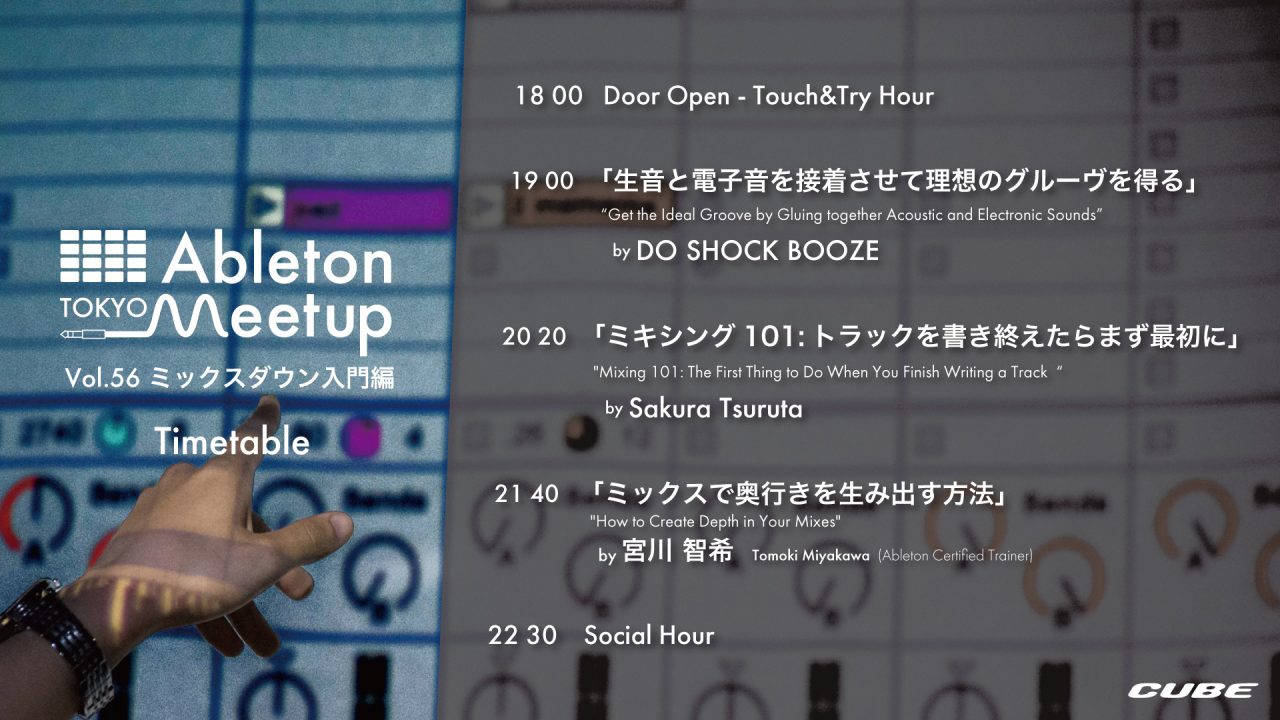 Ableton
TOKYO Meetup
Vol.56 ミックスダウン入門編
Timetable

18 00 Door Open - Touch&Try Hour

19 00 「生音と電子音を接着させて理想のグルーヴを得る」
"Get the Ideal Groove by Gluing together Acoustic and Electronic Sounds"
by DO SHOCK BOOZE

20 20 「ミキシング 101: トラックを書き終えたらまず最初に」
"Mixing 101: The First Thing to Do When You Finish Writing a Track "
by Sakura Tsuruta

21 40 「ミックスで奥行きを生み出す方法」
"How to Create Depth in Your Mixes"
by 宮川 智希 Tomoki Miyakawa (Ableton Certified Trainer)

22 30 Social Hour

CUBE